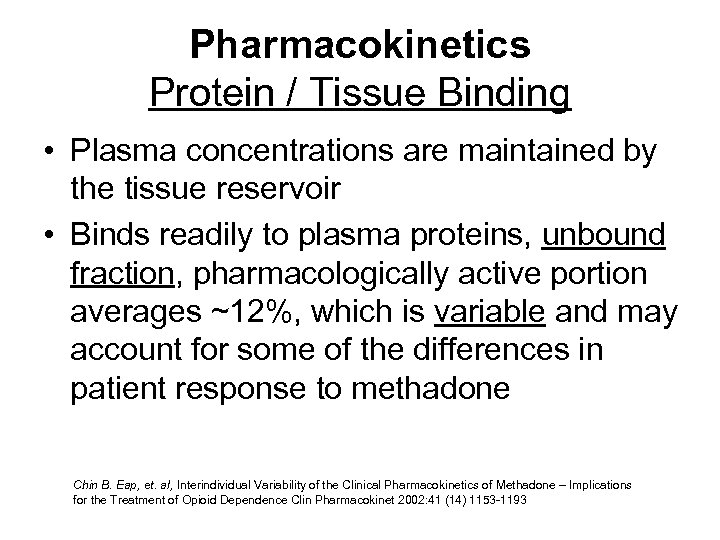 Pharmacokinetics
Protein / Tissue Binding

• Plasma concentrations are maintained by the tissue reservoir

• Binds readily to plasma proteins, unbound fraction, pharmacologically active portion averages ~12%, which is variable and may account for some of the differences in patient response to methadone

Chin B. Eap, et. al, Interindividual Variability of the Clinical Pharmacokinetics of Methadone – Implications for the Treatment of Opioid Dependence Clin Pharmacokinet 2002:41 (14) 1153-1193